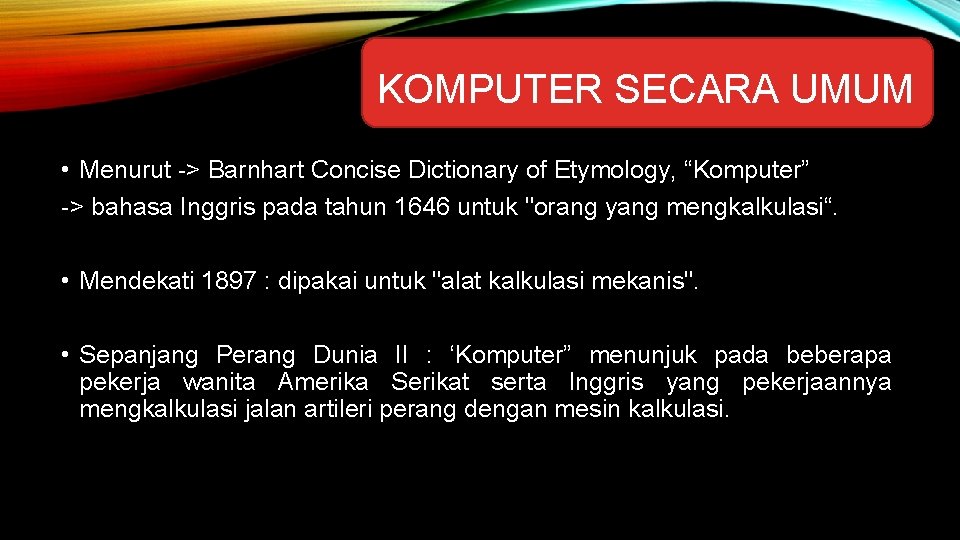 KOMPUTER SECARA UMUM

• Menurut -> Barnhart Concise Dictionary of Etymology, “Komputer” -> bahasa Inggris pada tahun 1646 untuk "orang yang mengkalkulasi“.

• Mendekati 1897 : dipakai untuk "alat kalkulasi mekanis".

• Sepanjang Perang Dunia II : ‘Komputer” menunjuk pada beberapa pekerja wanita Amerika Serikat serta Inggris yang pekerjaannya mengkalkulasi jalan artileri perang dengan mesin kalkulasi.